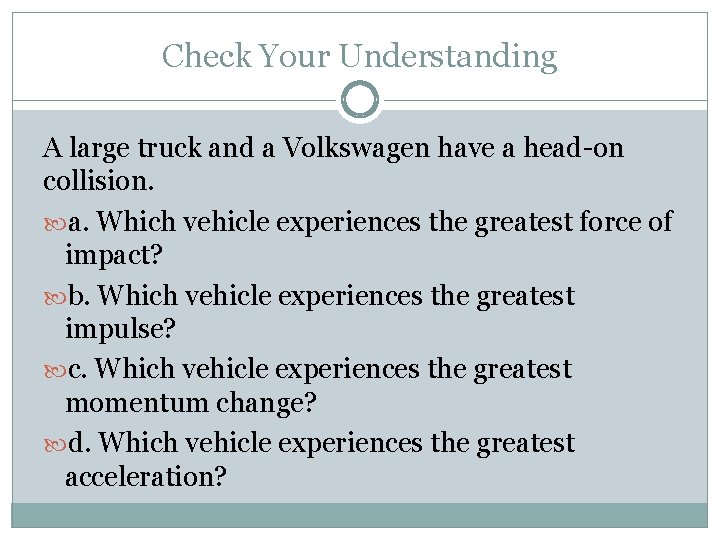 Check Your Understanding

A large truck and a Volkswagen have a head-on collision.

a. Which vehicle experiences the greatest force of impact?

b. Which vehicle experiences the greatest impulse?

c. Which vehicle experiences the greatest momentum change?

d. Which vehicle experiences the greatest acceleration?